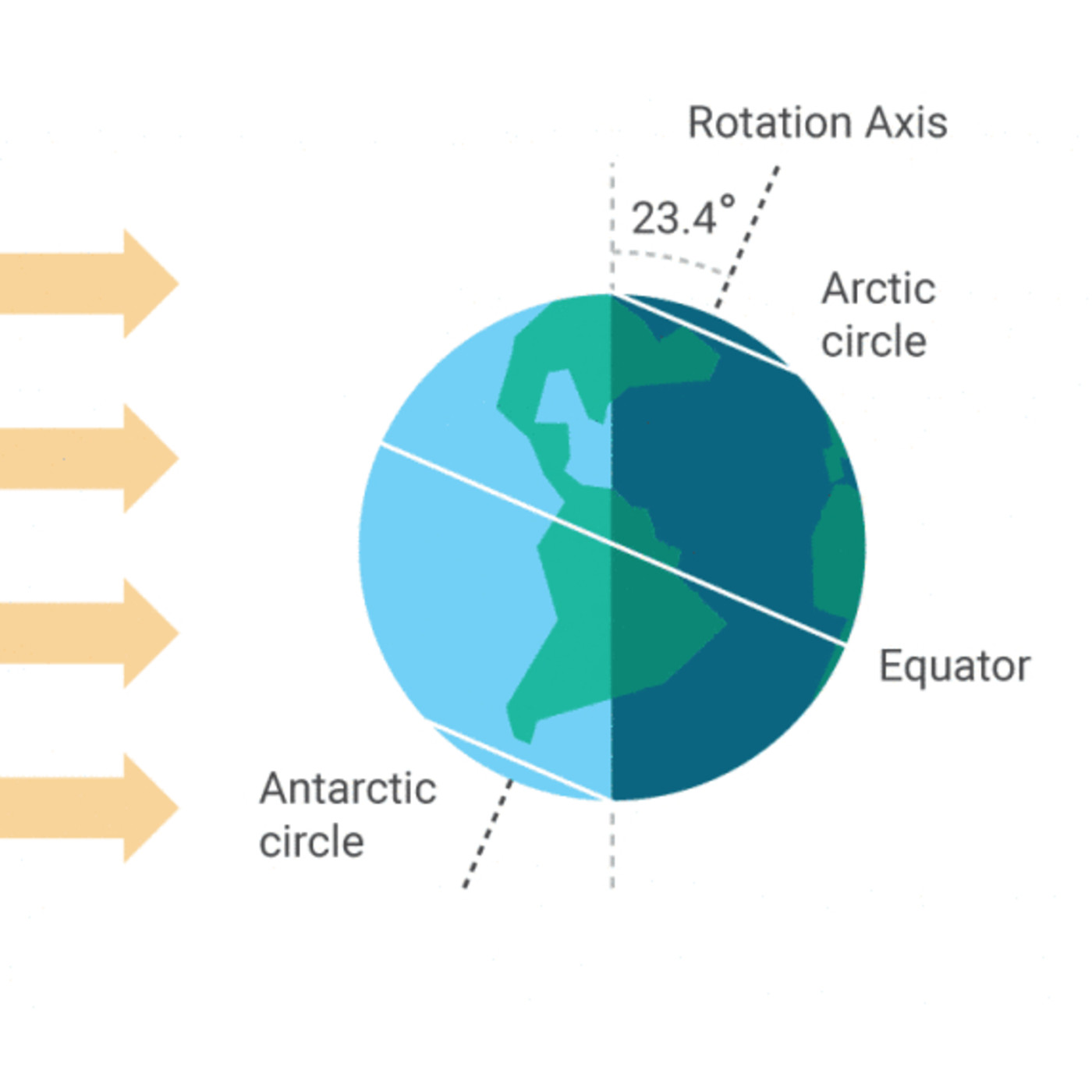 Rotation Axis

23.4°

Arctic circle

Equator

Antarctic circle